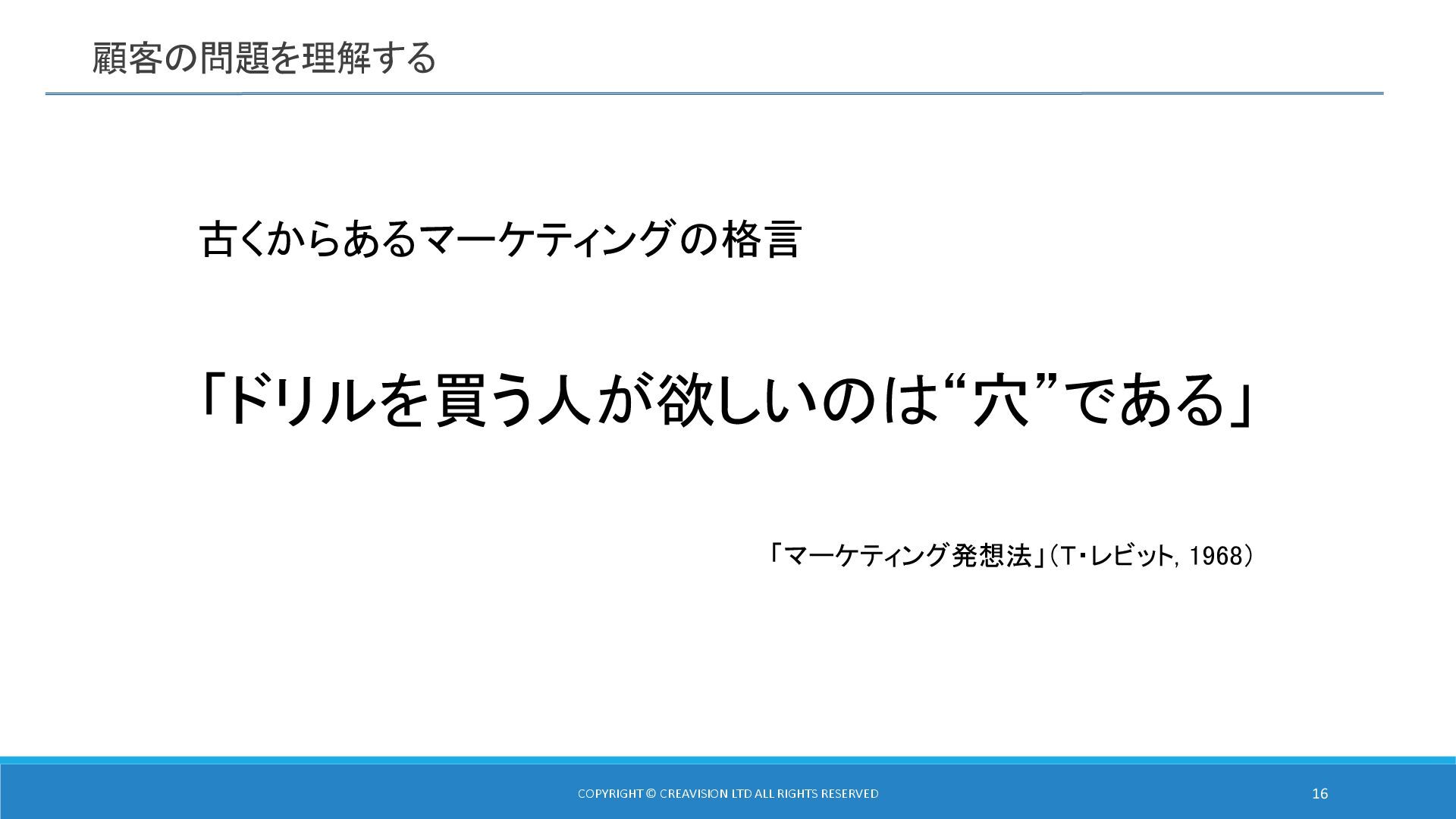 顧客の問題を理解する

古くからあるマーケティングの格言

「ドリルを買う人が欲しいのは“穴”である」

「マーケティング発想法」（T・レビット, 1968）

COPYRIGHT © CREAVISION LTD ALL RIGHTS RESERVED

16